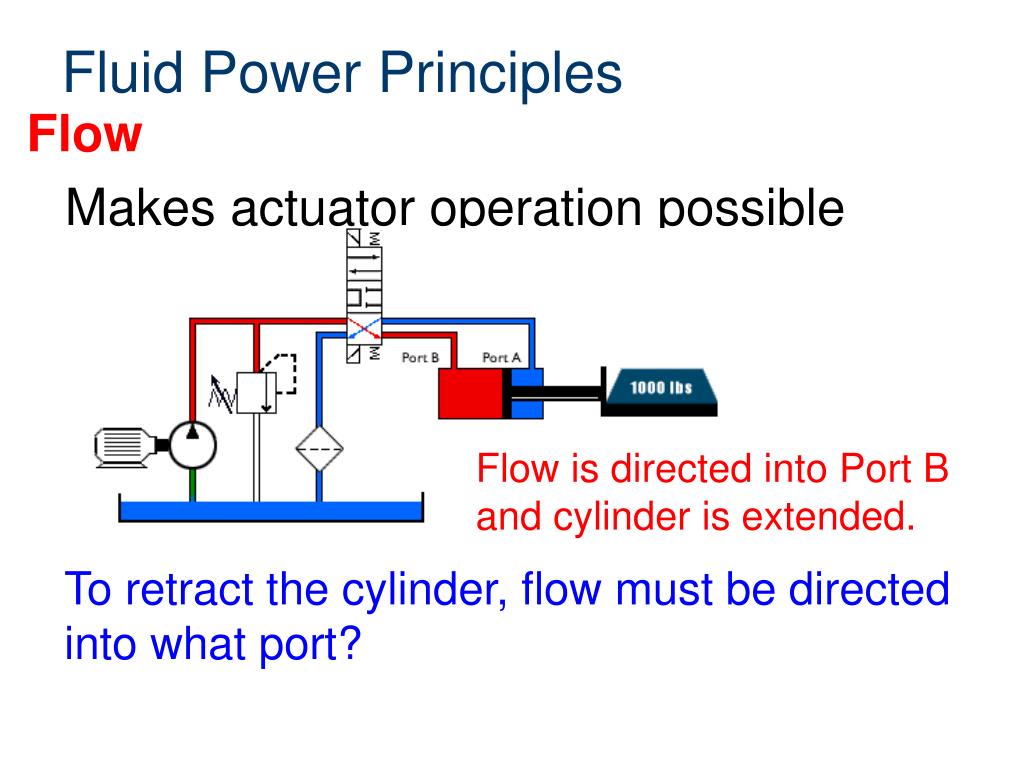 Fluid Power Principles

Flow

Makes actuator operation possible

Port B

Port A

1000 lbs

Flow is directed into Port B and cylinder is extended.

To retract the cylinder, flow must be directed into what port?